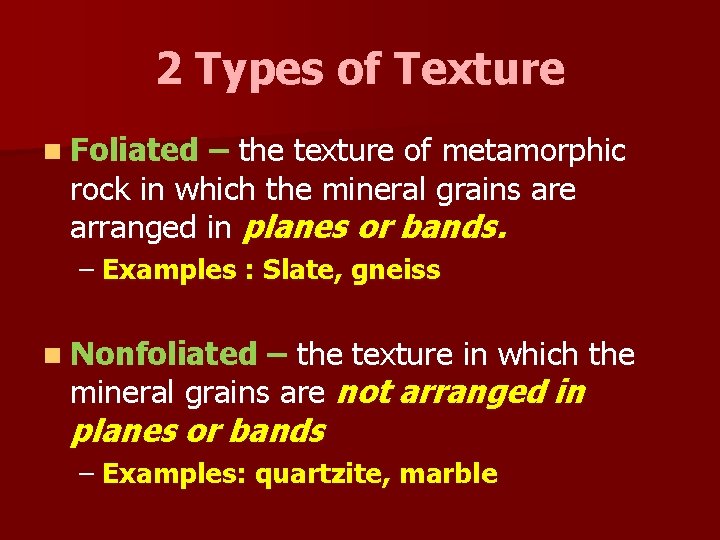 2 Types of Texture

Foliated – the texture of metamorphic rock in which the mineral grains are arranged in planes or bands.

– Examples : Slate, gneiss

Nonfoliated – the texture in which the mineral grains are not arranged in planes or bands

– Examples: quartzite, marble